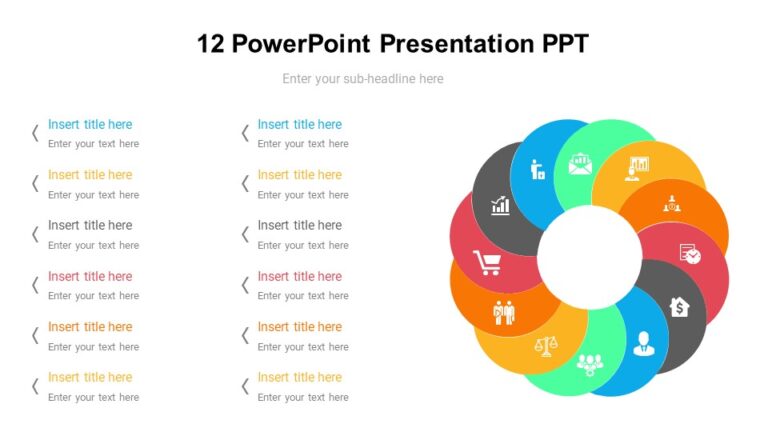 12 PowerPoint Presentation PPT

Enter your sub-headline here

Insert title here
Enter your text here

Insert title here
Enter your text here

Insert title here
Enter your text here

Insert title here
Enter your text here

Insert title here
Enter your text here

Insert title here
Enter your text here

Insert title here
Enter your text here

Insert title here
Enter your text here

Insert title here
Enter your text here

Insert title here
Enter your text here

Insert title here
Enter your text here

Insert title here
Enter your text here